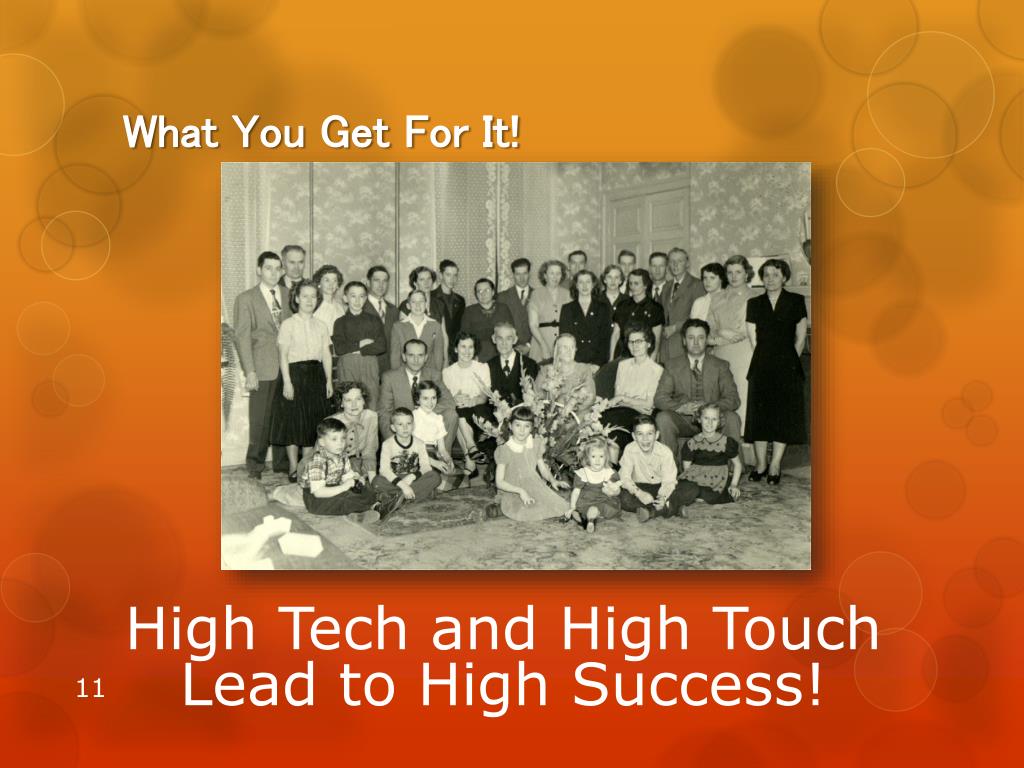 What You Get For It!

High Tech and High Touch Lead to High Success!

11